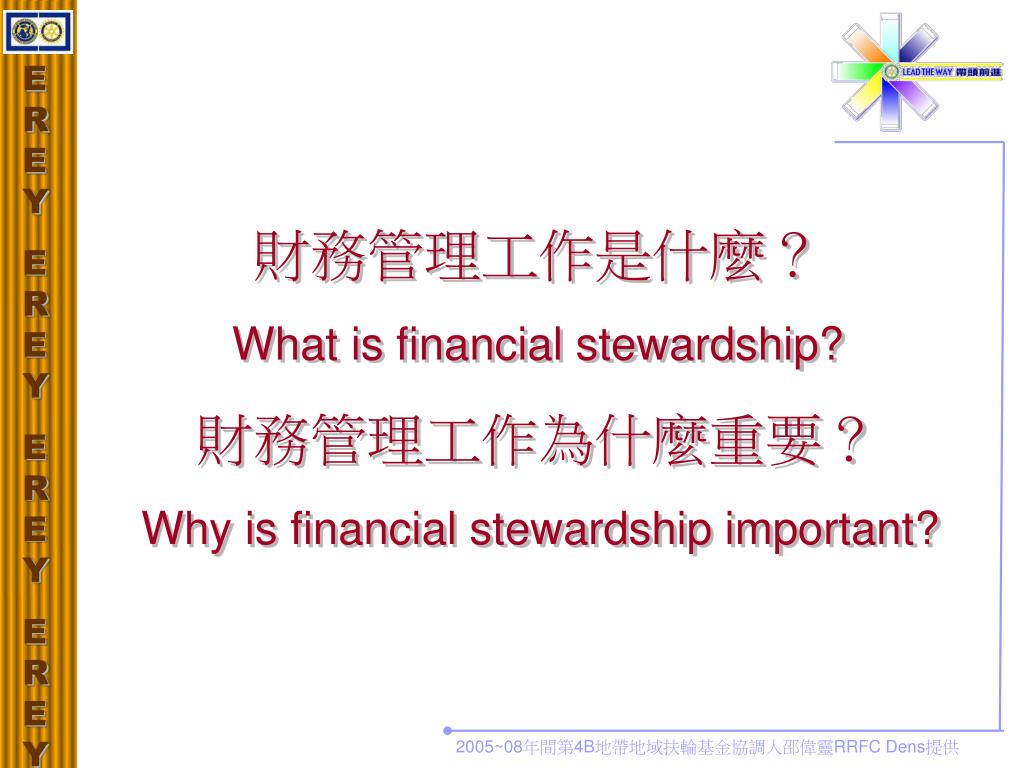 E
R
E
Y
E
R
E
Y
E
R
E
Y
E
R
E
Y

LEAD THE WAY 帶頭前進

財務管理工作是什麼？

What is financial stewardship?

財務管理工作為什麼重要？

Why is financial stewardship important?

2005~08年間第4B地帶地域扶輪基金協調人邵偉靈RRFC Dens提供